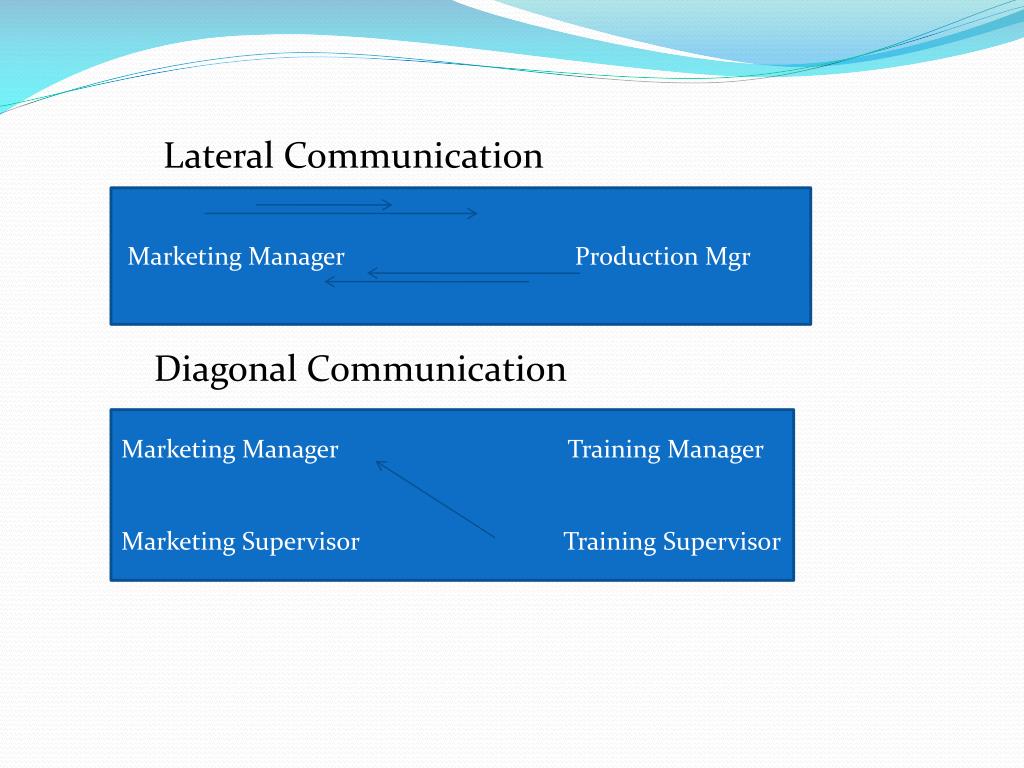 Lateral Communication

Marketing Manager

Production Mgr

Diagonal Communication

Marketing Manager

Training Manager

Marketing Supervisor

Training Supervisor